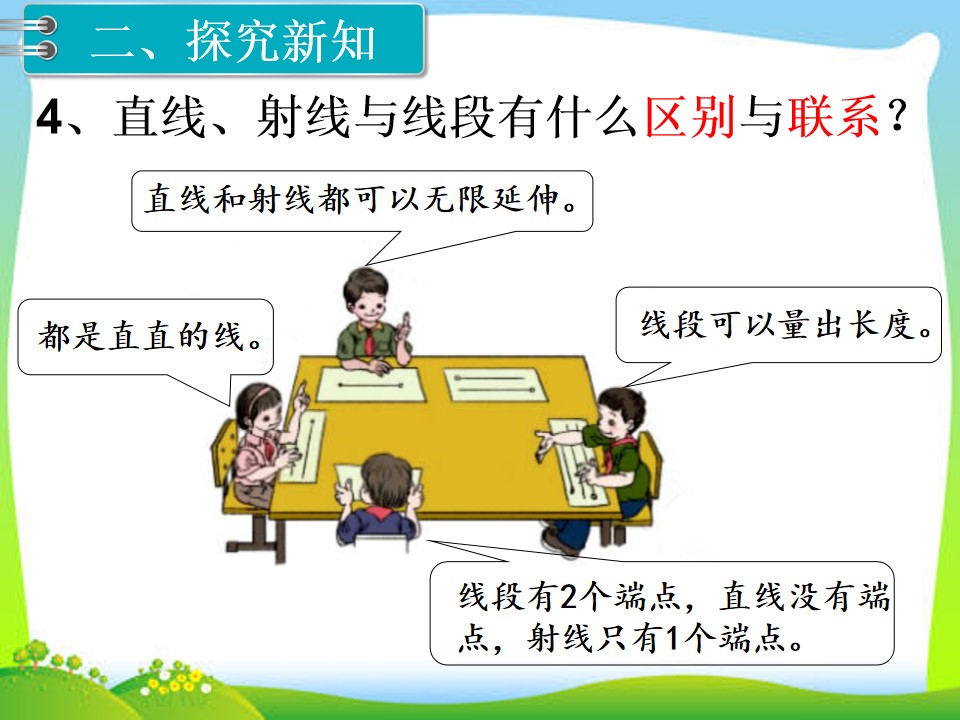 二、探究新知

4、直线、射线与线段有什么区别与联系？

直线和射线都可以无限延伸。

都是直直的线。

线段可以量出长度。

线段有2个端点，直线没有端点，射线只有1个端点。